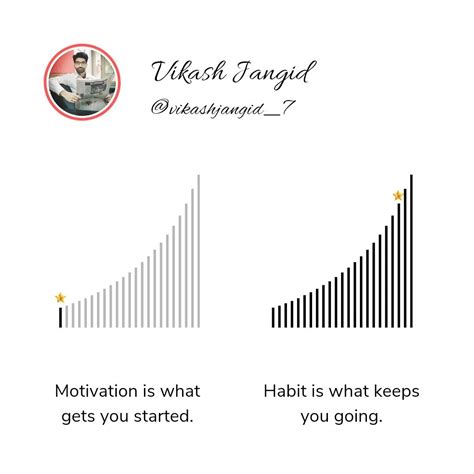 Vikash Jangid
@vikashjangid_7

Motivation is what gets you started.

Habit is what keeps you going.